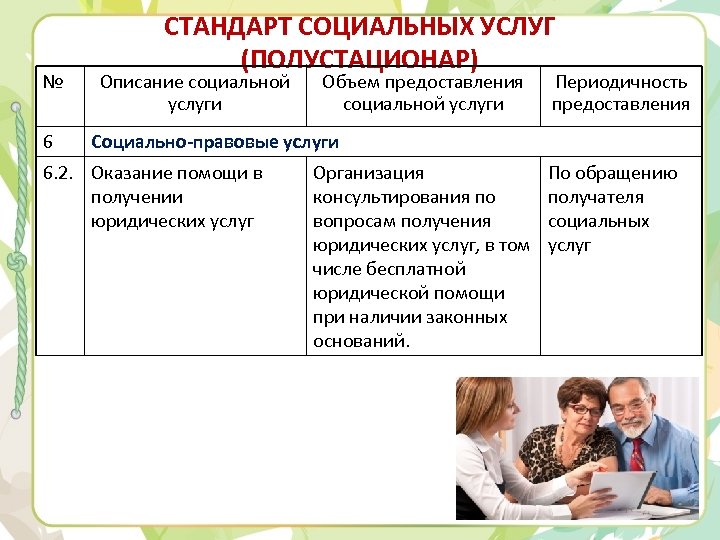 СТАНДАРТ СОЦИАЛЬНЫХ УСЛУГ (ПОЛУСТАЦИОНАР)

| № | Описание социальной услуги | Объем предоставления социальной услуги | Периодичность предоставления |
|---|---|---|---|
| 6 | Социально-правовые услуги | | |
| 6.2. | Оказание помощи в получении юридических услуг | Организация консультирования по вопросам получения юридических услуг, в том числе бесплатной юридической помощи при наличии законных оснований. | По обращению получателя социальных услуг |